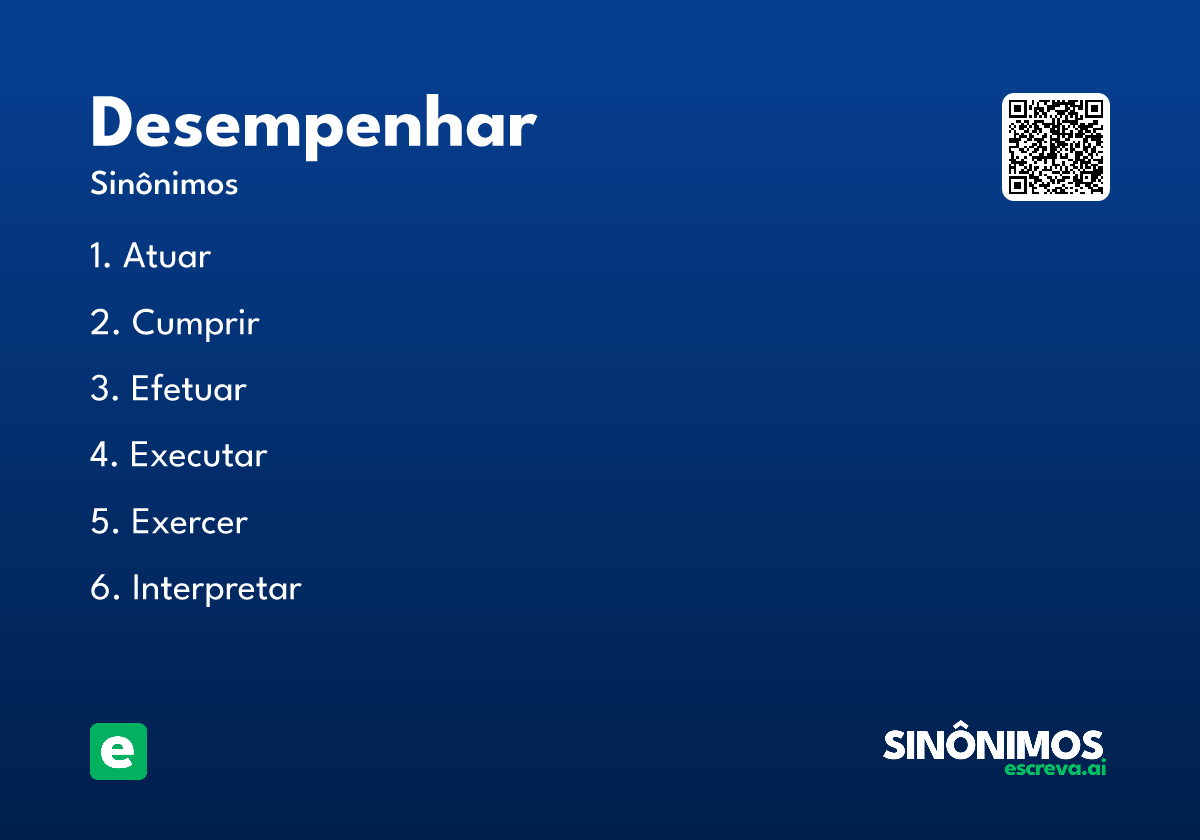 Desempenhar
Sinônimos

1. Atuar
2. Cumprir
3. Efetuar
4. Executar
5. Exercer
6. Interpretar

e

SINÔNIMOS
escreva.ai